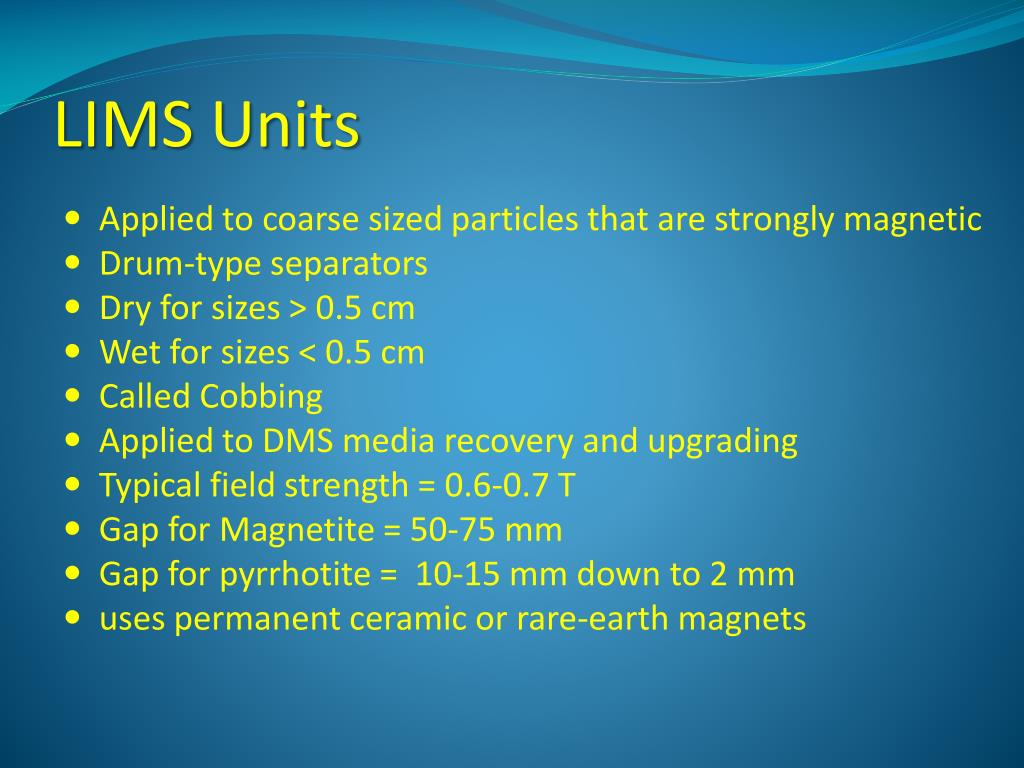 LIMS Units

- Applied to coarse sized particles that are strongly magnetic
- Drum-type separators
- Dry for sizes > 0.5 cm
- Wet for sizes < 0.5 cm
- Called Cobbing
- Applied to DMS media recovery and upgrading
- Typical field strength = 0.6-0.7 T
- Gap for Magnetite = 50-75 mm
- Gap for pyrrhotite = 10-15 mm down to 2 mm
- uses permanent ceramic or rare-earth magnets